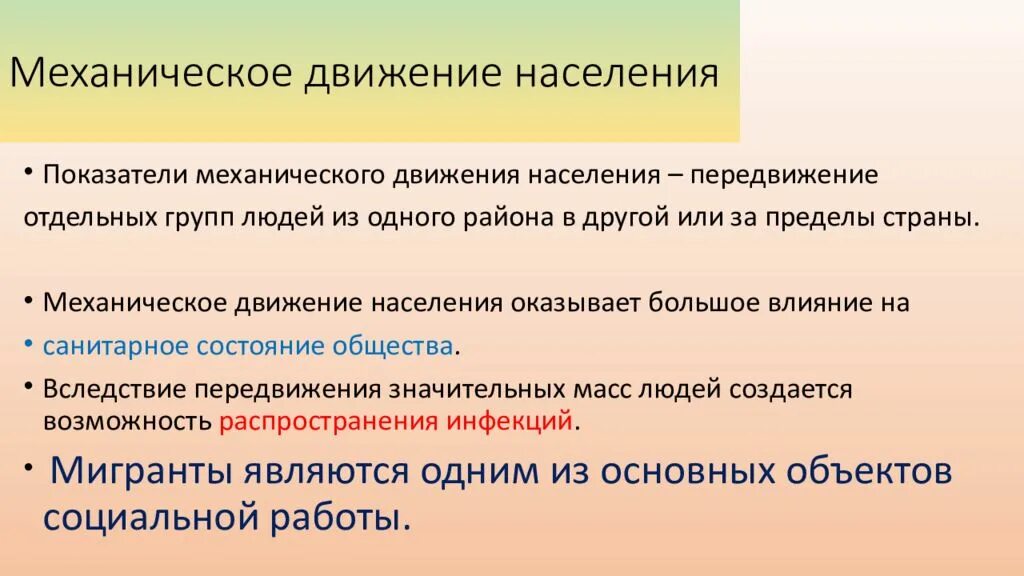 Механическое движение населения

• Показатели механического движения населения – передвижение отдельных групп людей из одного района в другой или за пределы страны.

• Механическое движение населения оказывает большое влияние на
• санитарное состояние общества.
• Вследствие передвижения значительных масс людей создается возможность распространения инфекций.
• Мигранты являются одним из основных объектов социальной работы.